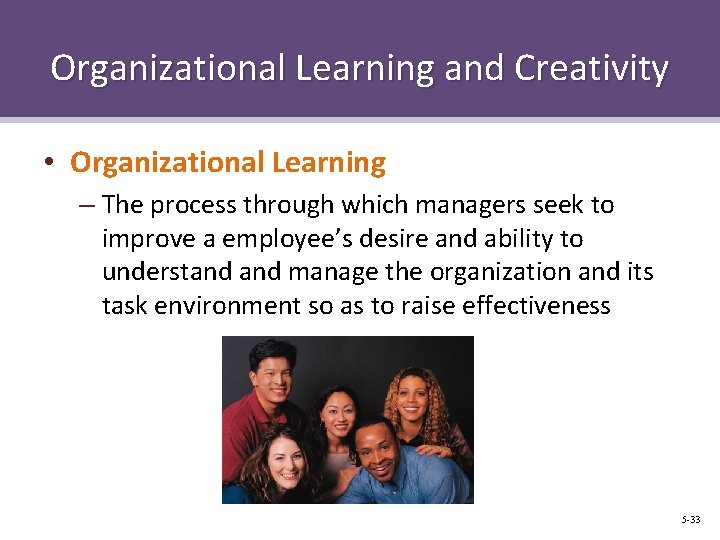 Organizational Learning and Creativity

• Organizational Learning

– The process through which managers seek to improve a employee's desire and ability to understand and manage the organization and its task environment so as to raise effectiveness

5-33